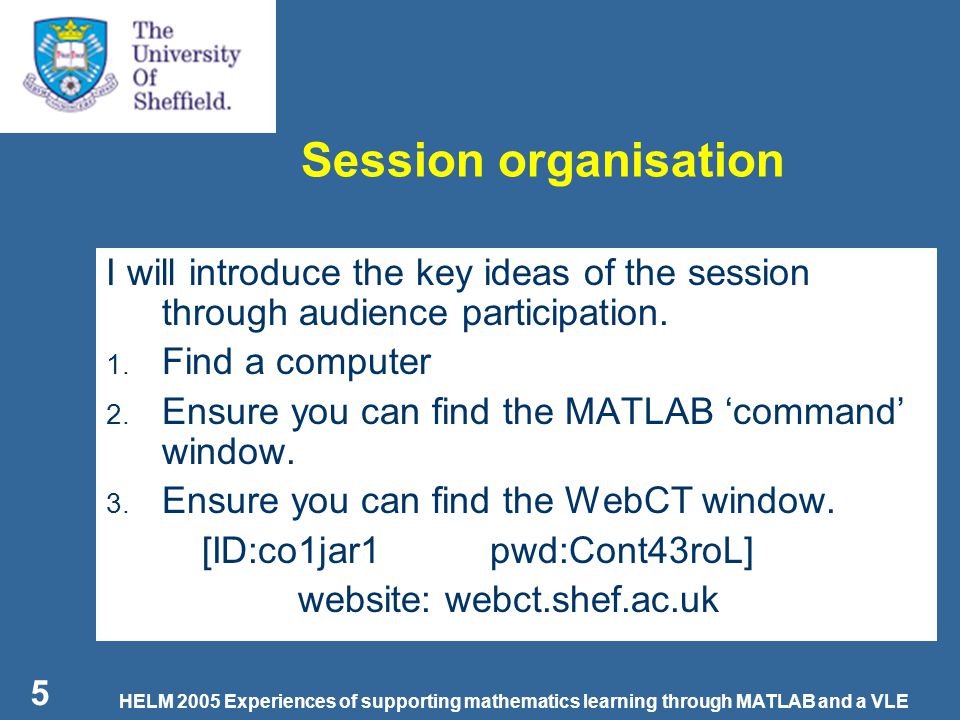 The University Of Sheffield.

Session organisation

I will introduce the key ideas of the session through audience participation.

1. Find a computer
2. Ensure you can find the MATLAB ‘command’ window.
3. Ensure you can find the WebCT window.

[ID:co1jar1 pwd:Cont43roL]

website: webct.shef.ac.uk

5

HELM 2005 Experiences of supporting mathematics learning through MATLAB and a VLE